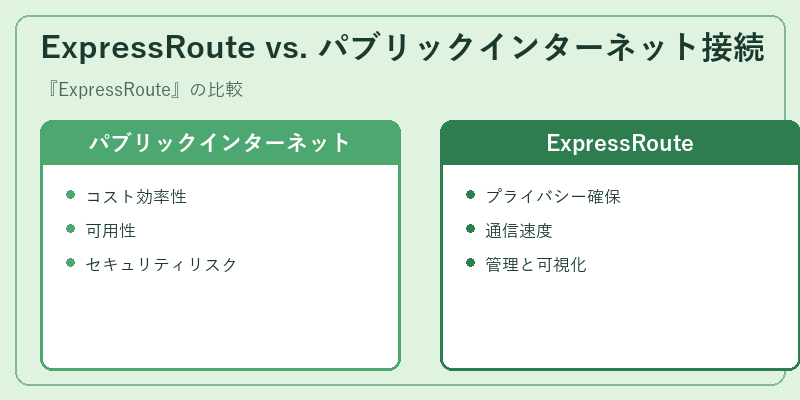 ExpressRoute vs. パブリックインターネット接続

『ExpressRoute』の比較

パブリックインターネット

- コスト効率性
- 可用性
- セキュリティリスク

ExpressRoute

- プライバシー確保
- 通信速度
- 管理と可視化